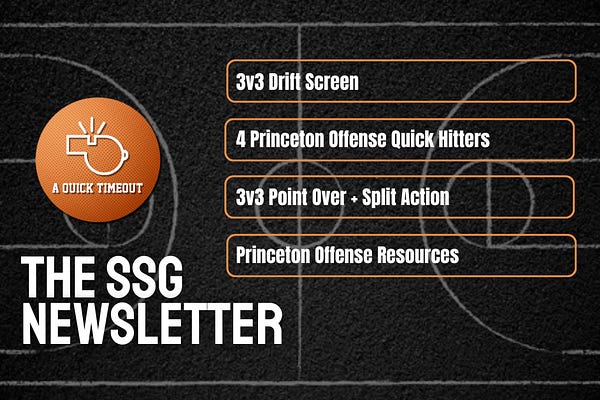 A QUICK TIMEOUT

THE SSG NEWSLETTER

3v3 Drift Screen

4 Princeton Offense Quick Hitters

3v3 Point Over + Split Action

Princeton Offense Resources